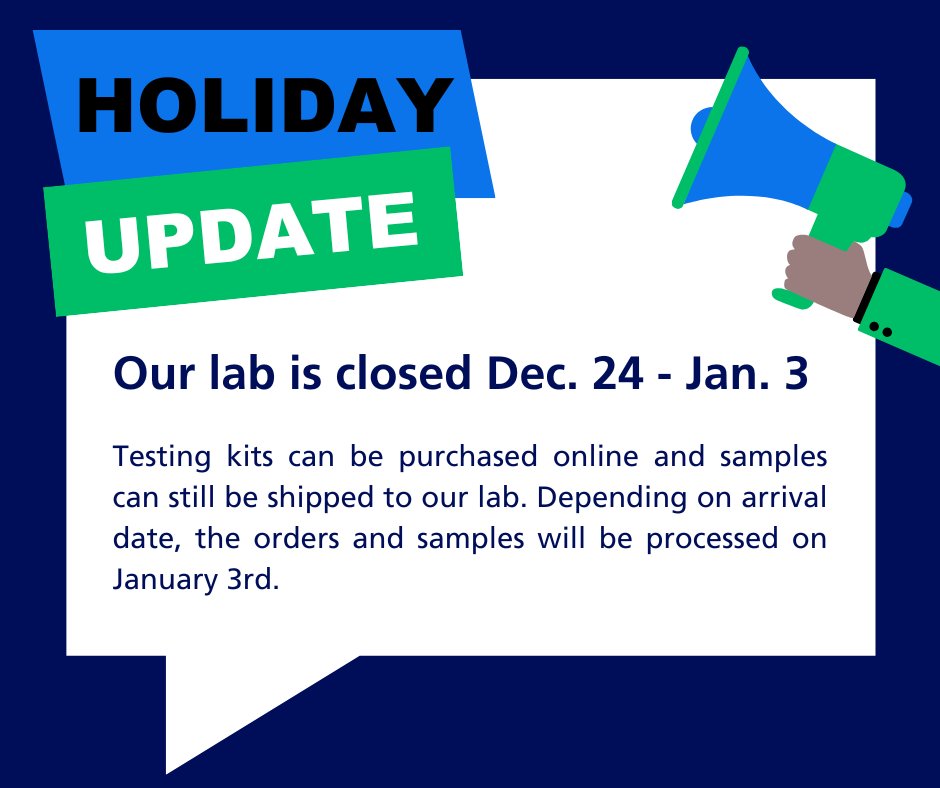 HOLIDAY
UPDATE

Our lab is closed Dec. 24 - Jan. 3

Testing kits can be purchased online and samples can still be shipped to our lab. Depending on arrival date, the orders and samples will be processed on January 3rd.